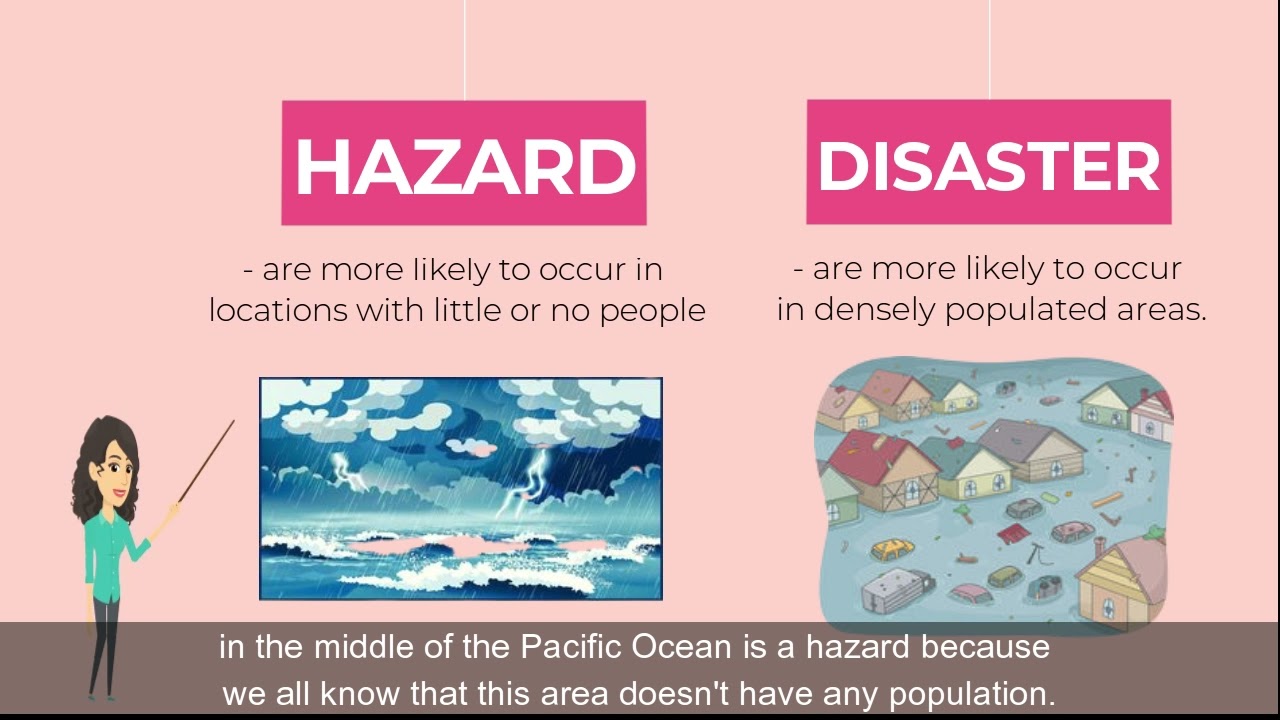 HAZARD

- are more likely to occur in locations with little or no people

DISASTER

- are more likely to occur in densely populated areas.

in the middle of the Pacific Ocean is a hazard because we all know that this area doesn't have any population.